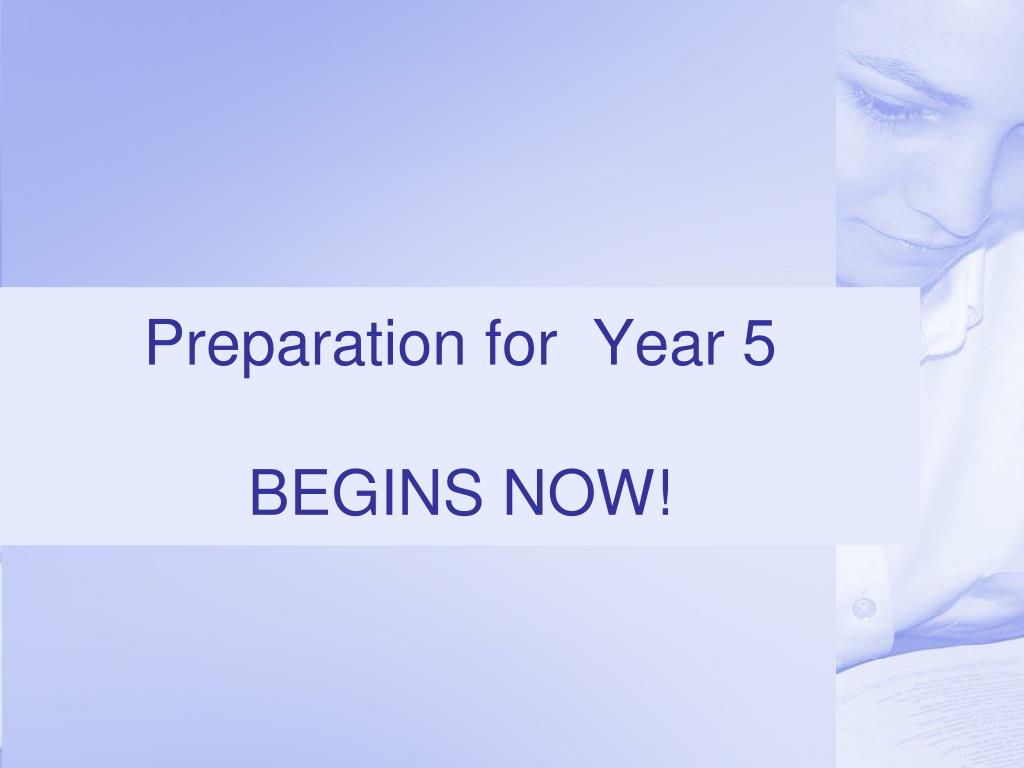 Preparation for  Year 5

BEGINS NOW!